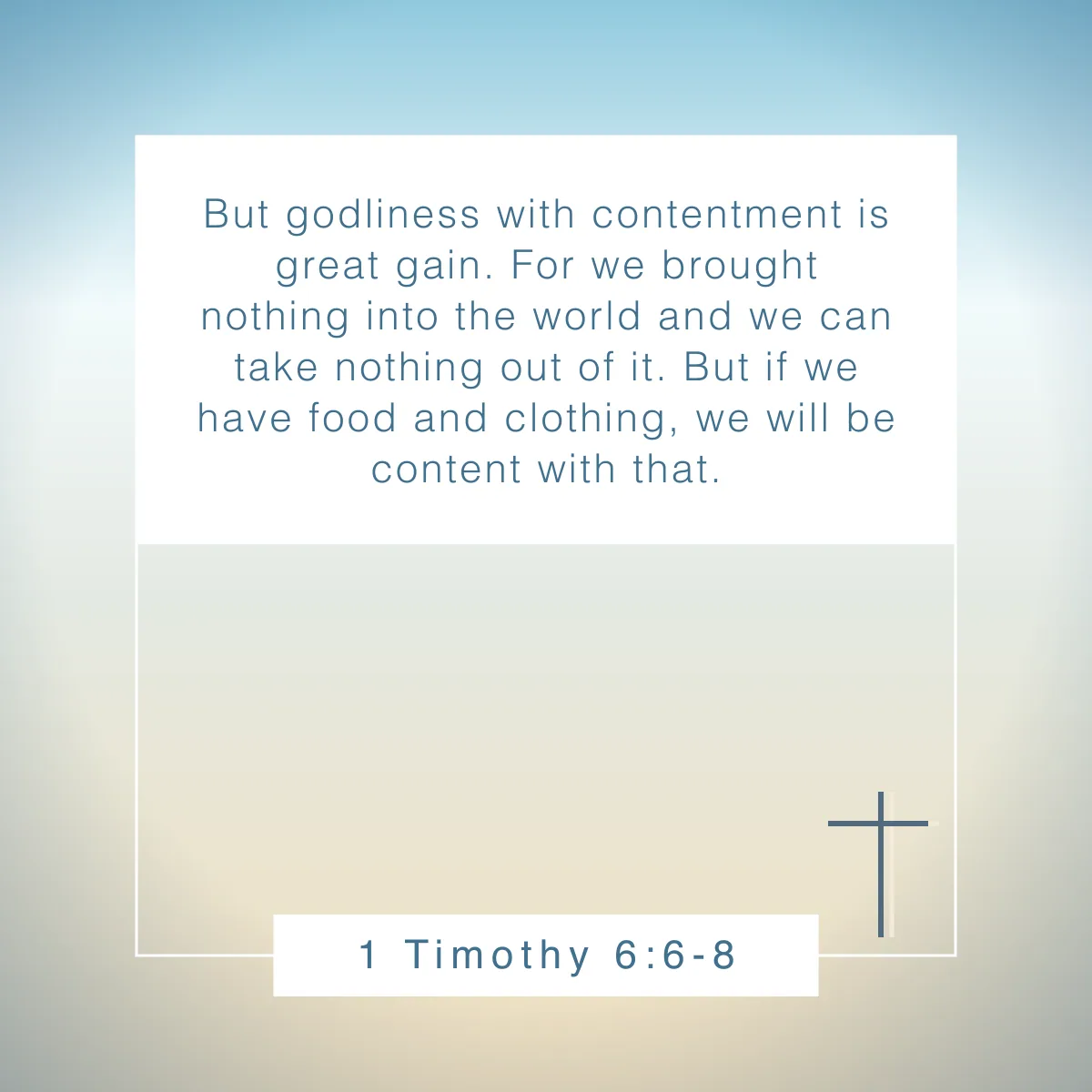 But godliness with contentment is great gain. For we brought nothing into the world and we can take nothing out of it. But if we have food and clothing, we will be content with that.

1 Timothy 6:6-8